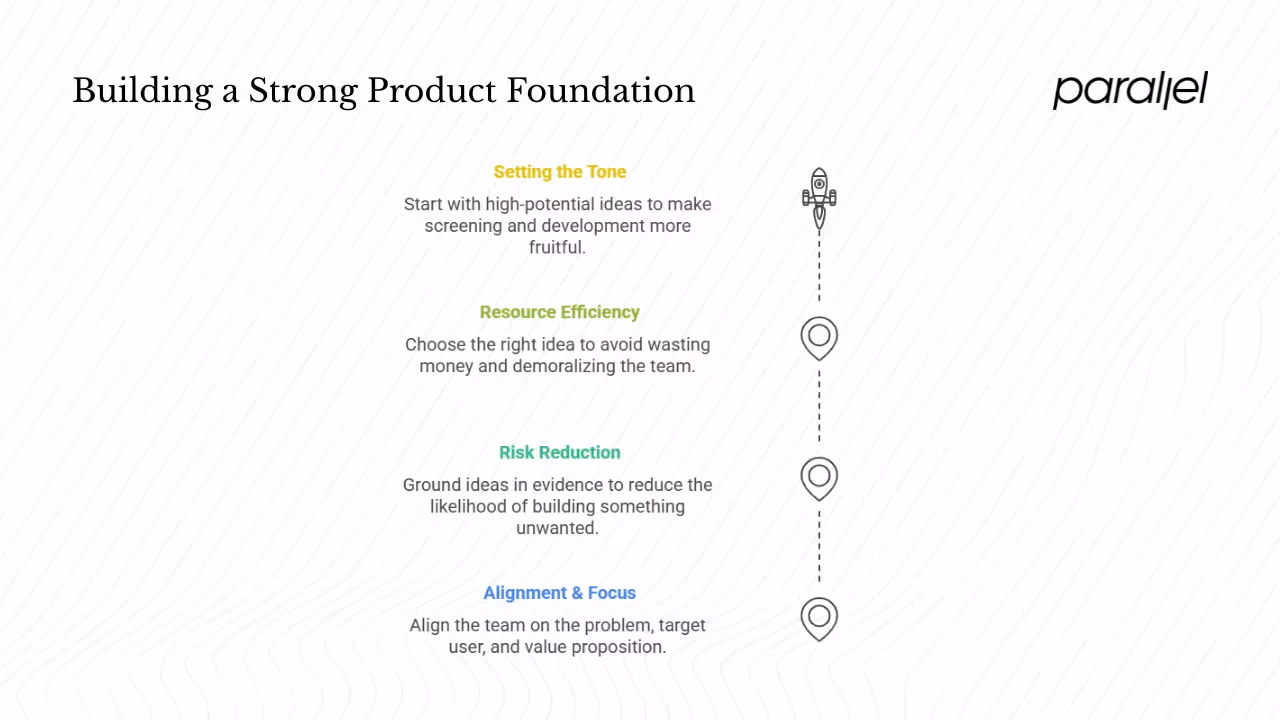 Building a Strong Product Foundation

parallel

Setting the Tone

Start with high-potential ideas to make screening and development more fruitful.

Resource Efficiency

Choose the right idea to avoid wasting money and demoralizing the team.

Risk Reduction

Ground ideas in evidence to reduce the likelihood of building something unwanted.

Alignment & Focus

Align the team on the problem, target user, and value proposition.